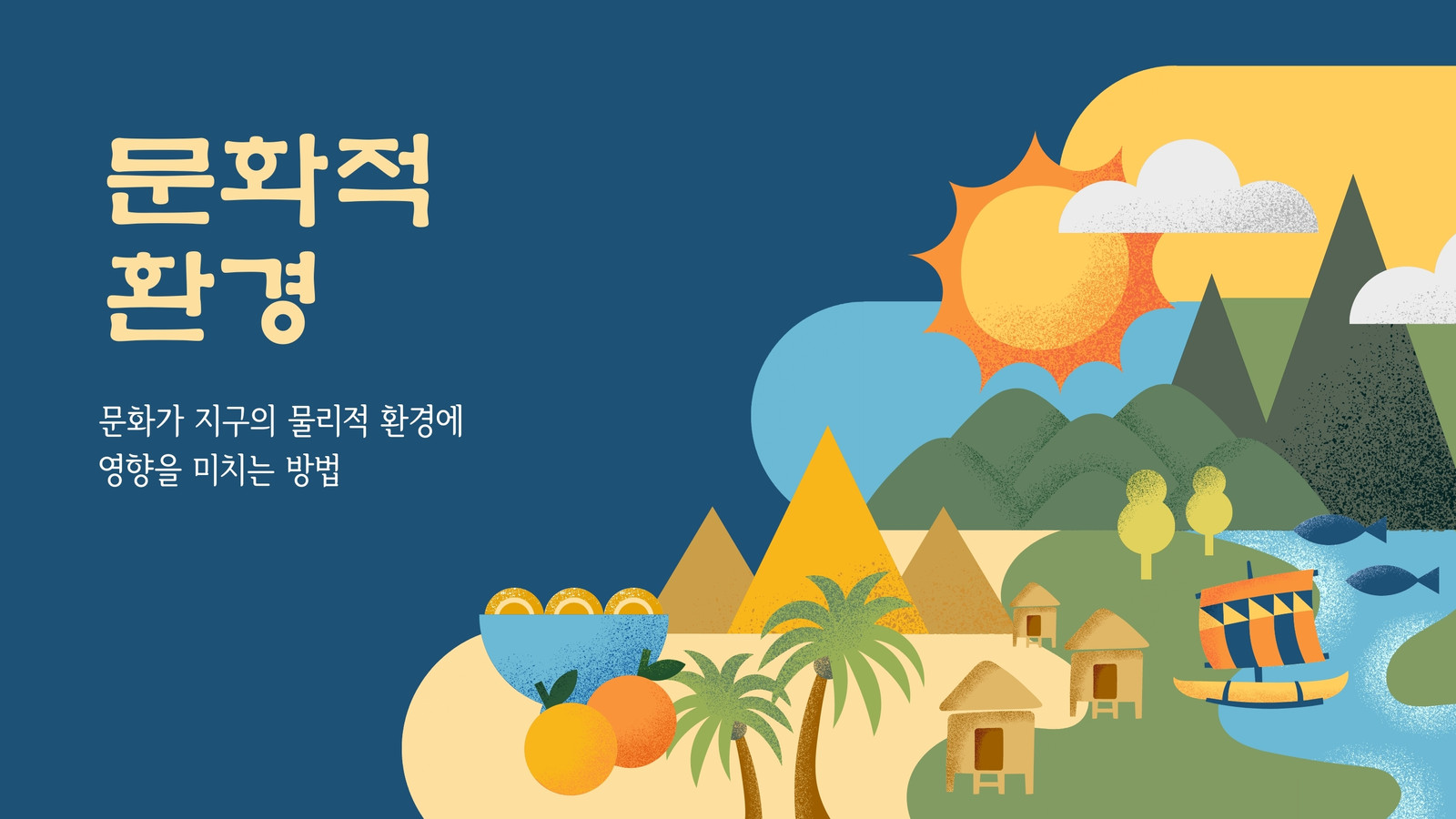 문화적
환경

문화가 지구의 물리적 환경에
영향을 미치는 방법